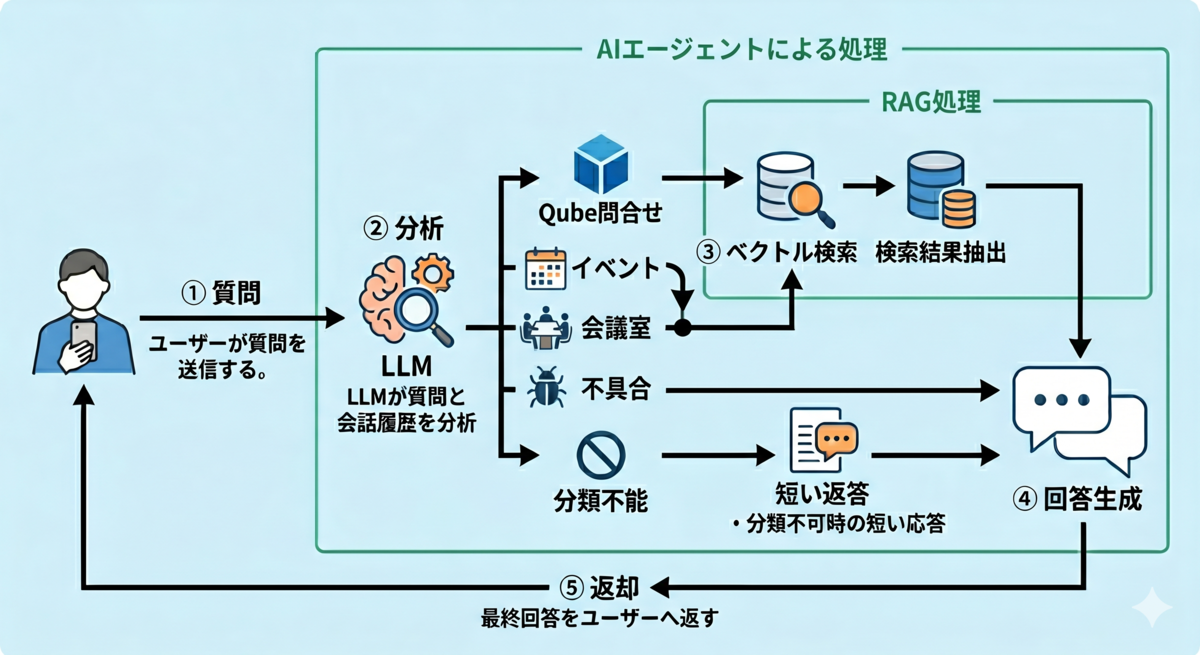 AIエージェントによる処理

RAG処理

① 質問
ユーザーが質問を送信する。

② 分析
LLM
LLMが質問と会話履歴を分析

Qube問合せ

イベント

会議室

不具合

分類不能

③ ベクトル検索

検索結果抽出

短い返答
・分類不可時の短い応答

④ 回答生成

⑤ 返却
最終回答をユーザーへ返す